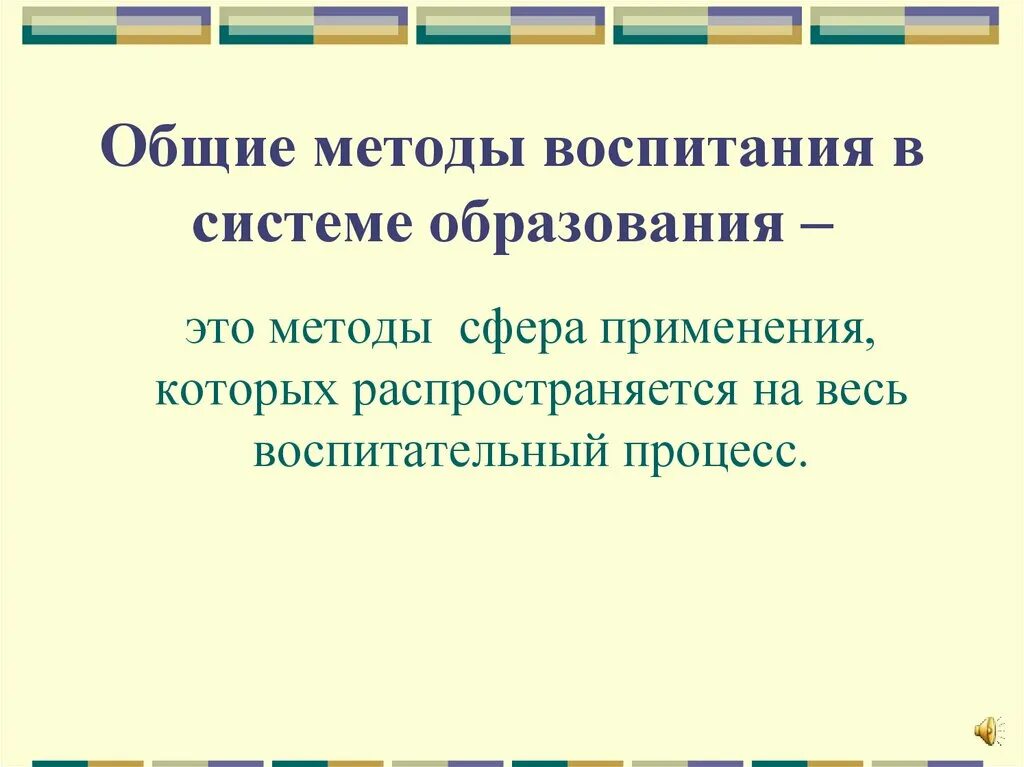 Общие методы воспитания в системе образования –

это методы  сфера применения, которых распространяется на весь воспитательный процесс.